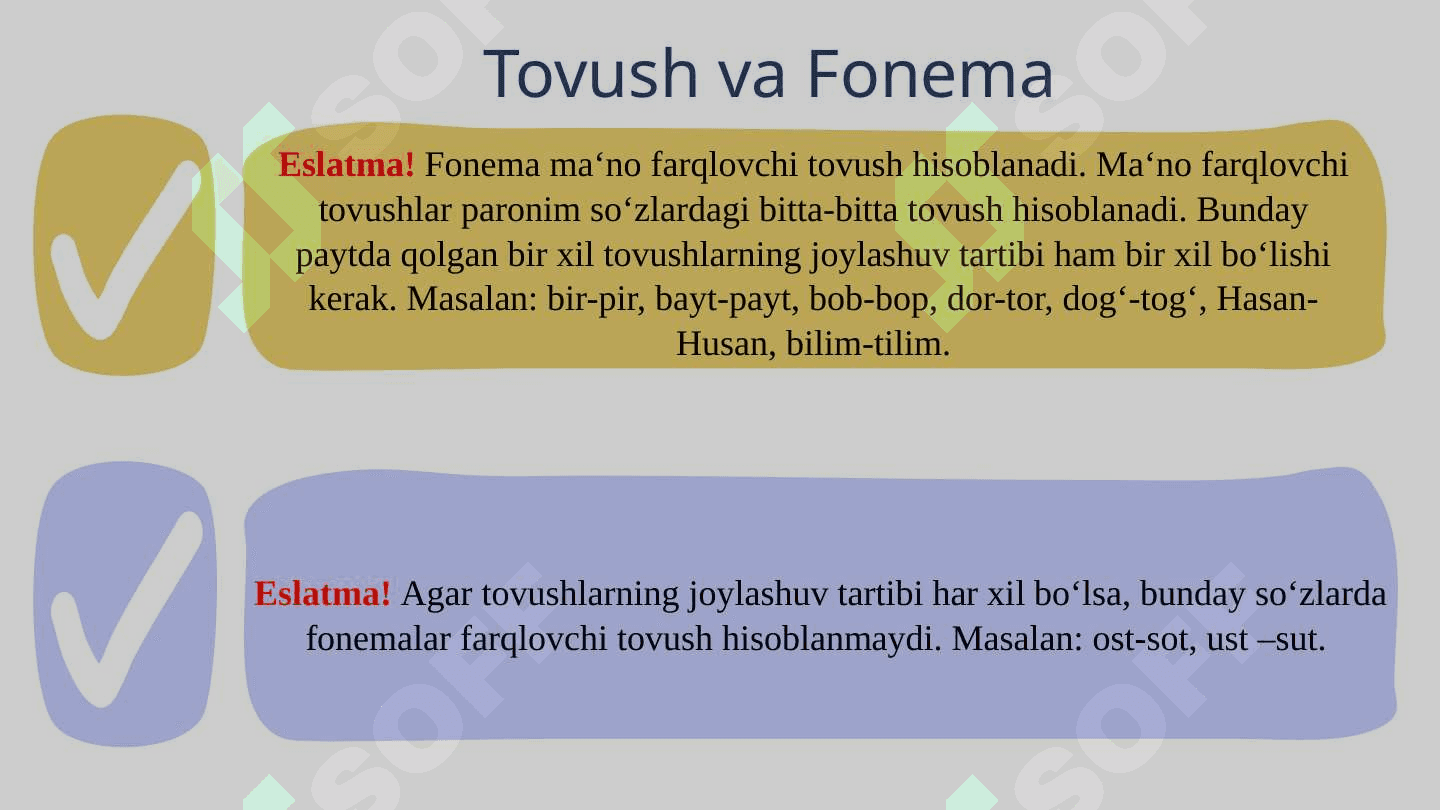 Tovush va Fonema

Eslatma! Fonema ma‘no farqlovchi tovush hisoblanadi. Ma‘no farqlovchi tovushlar paronim so‘zlardagi bitta-bitta tovush hisoblanadi. Bunday paytda qolgan bir xil tovushlarning joylashuv tartibi ham bir xil bo‘lishi kerak. Masalan: bir-pir, bayt-payt, bob-bop, dor-tor, dog‘-tog‘, Hasan-Husan, bilim-tilim.

Eslatma! Agar tovushlarning joylashuv tartibi har xil bo‘lsa, bunday so‘zlarda fonemalar farqlovchi tovush hisoblanmaydi. Masalan: ost-sot, ust –sut.